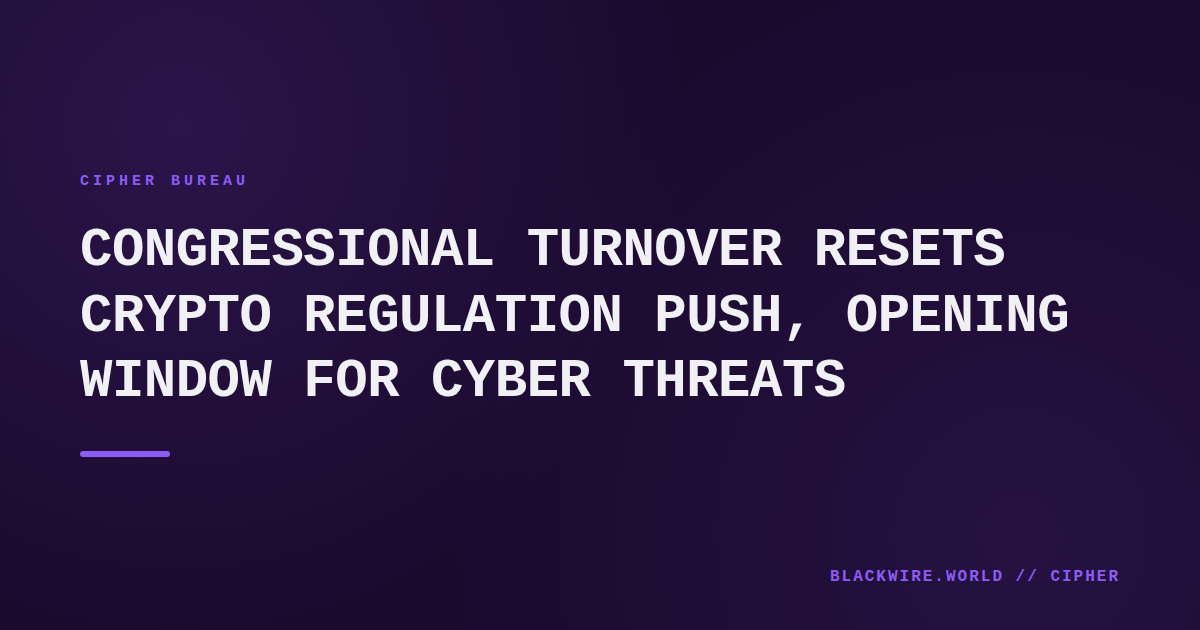 CIPHER BUREAU

CONGRESSIONAL TURNOVER RESETS CRYPTO REGULATION PUSH, OPENING WINDOW FOR CYBER THREATS

BLACKWIRE.WORLD // CIPHER